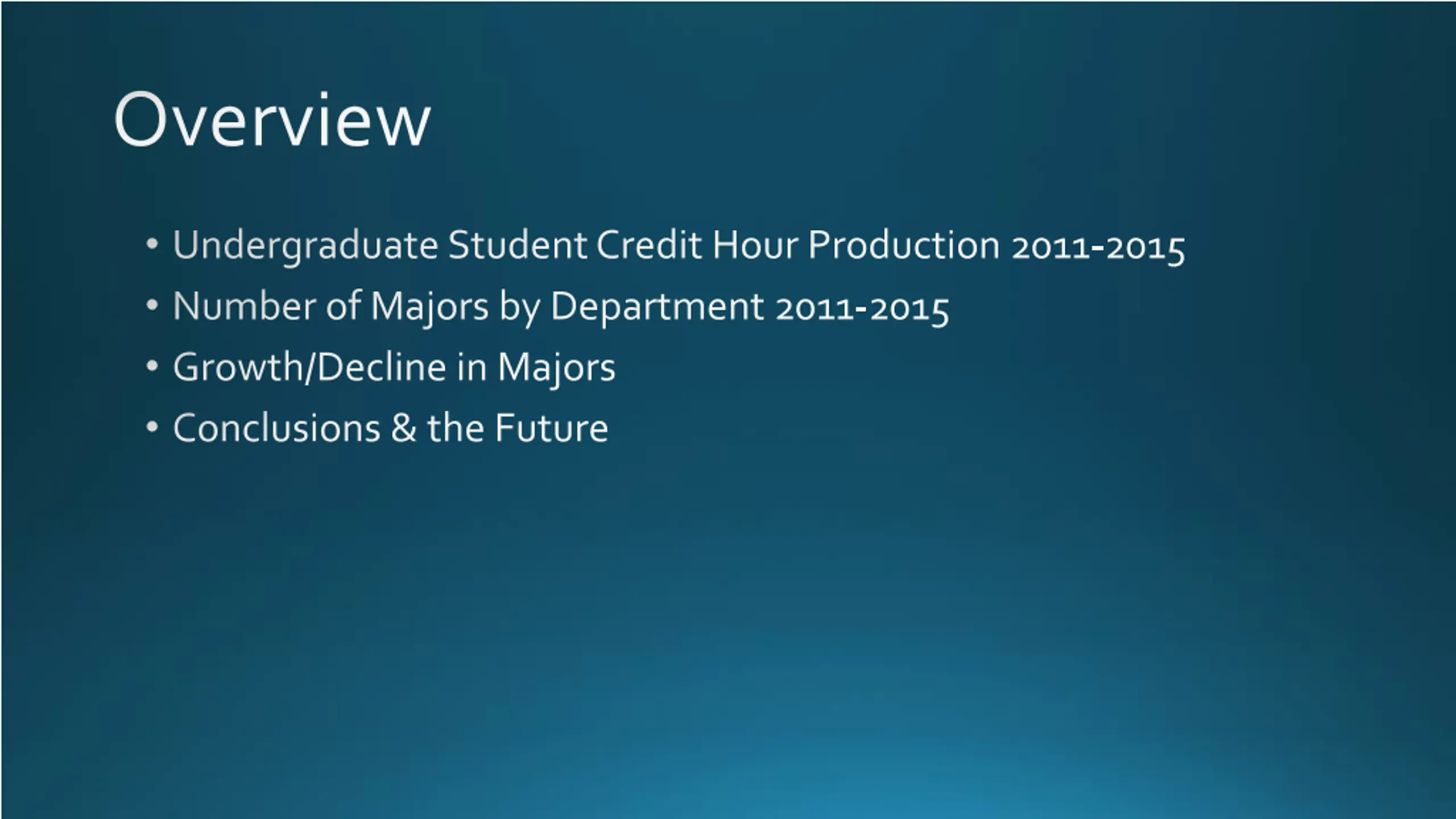 Overview

• Undergraduate Student Credit Hour Production 2011-2015
• Number of Majors by Department 2011-2015
• Growth/Decline in Majors
• Conclusions & the Future